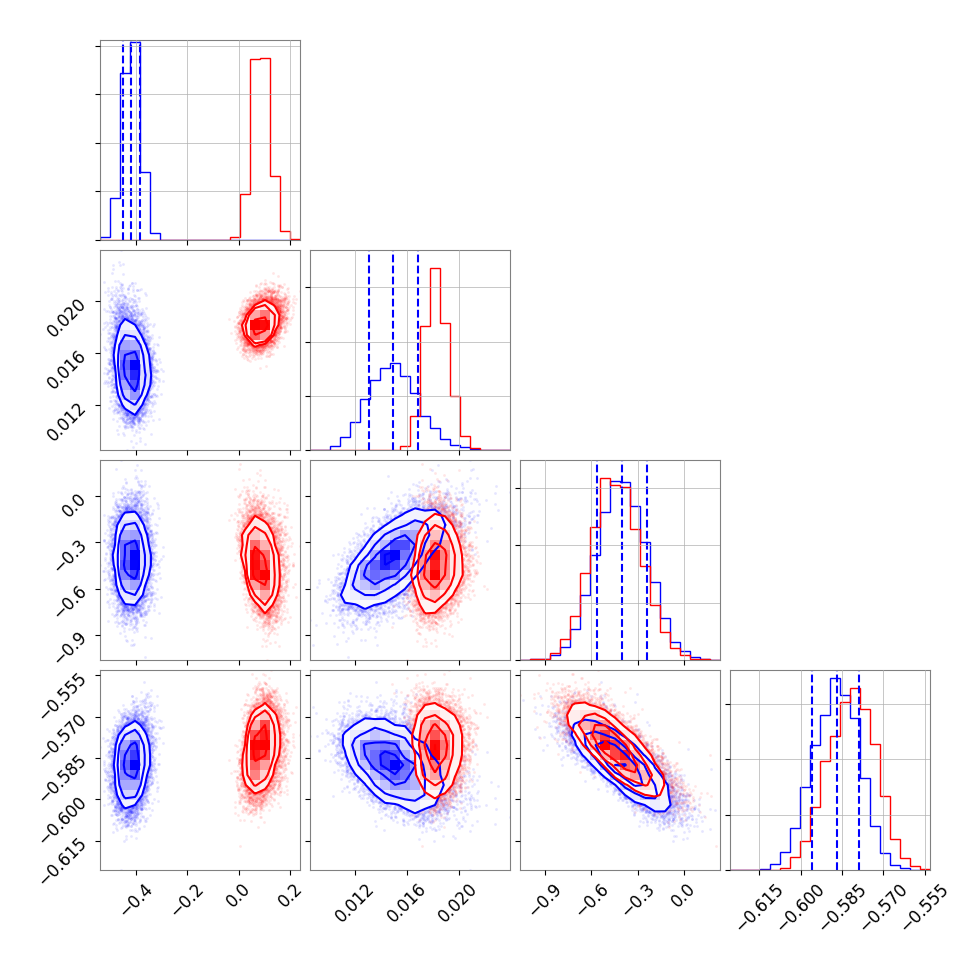 0.020
0.016
0.012

0.0
−0.3
−0.6
−0.9

−0.555
−0.570
−0.585
−0.600
−0.615

−0.4
−0.2
0.0
0.2

0.012
0.016
0.020

−0.9
−0.6
−0.3
0.0

−0.615
−0.600
−0.585
−0.570
−0.555